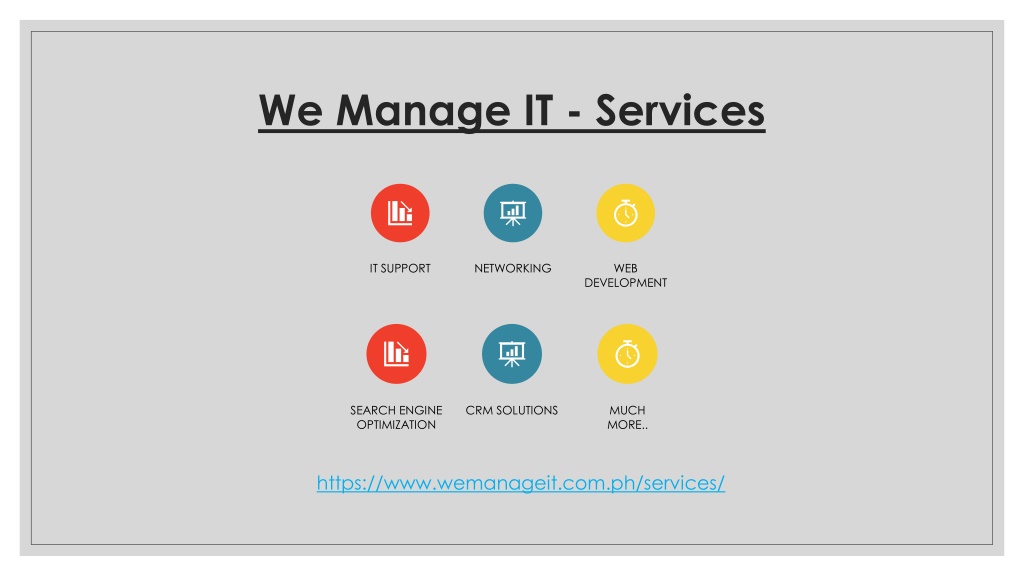 We Manage IT - Services

IT SUPPORT

NETWORKING

WEB DEVELOPMENT

SEARCH ENGINE OPTIMIZATION

CRM SOLUTIONS

MUCH MORE..

https://www.wemanageit.com.ph/services/